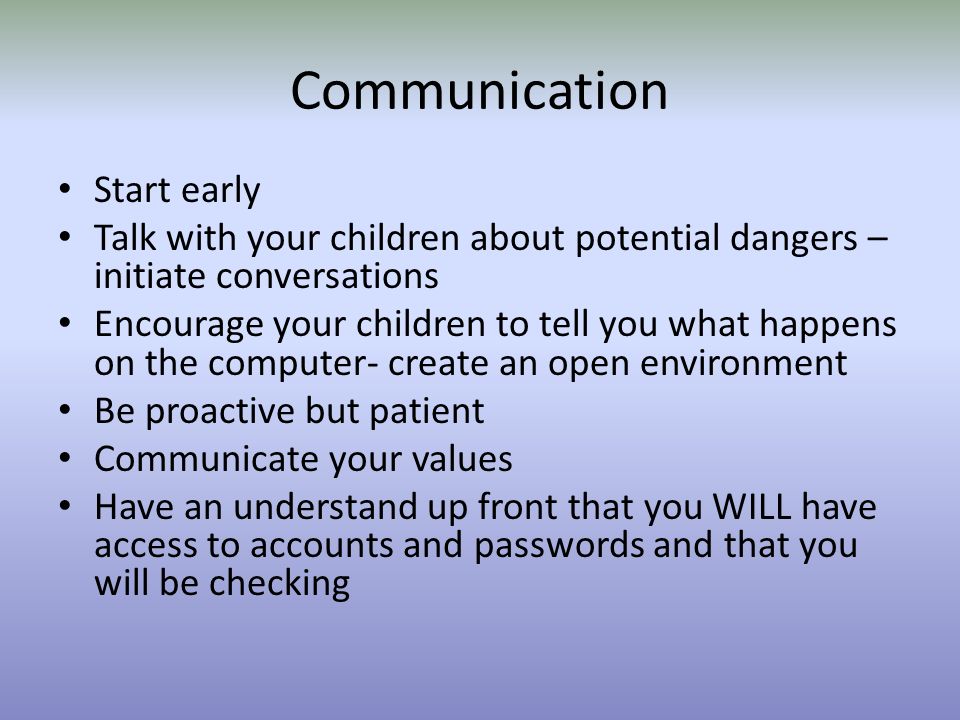 Communication

• Start early
• Talk with your children about potential dangers – initiate conversations
• Encourage your children to tell you what happens on the computer- create an open environment
• Be proactive but patient
• Communicate your values
• Have an understand up front that you WILL have access to accounts and passwords and that you will be checking